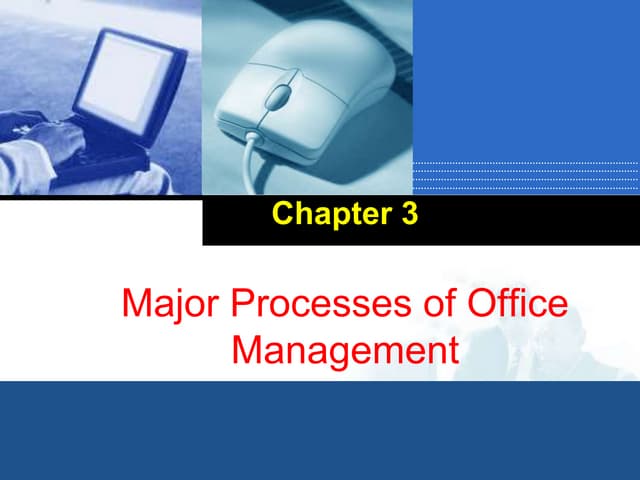 Chapter 3

Major Processes of Office Management